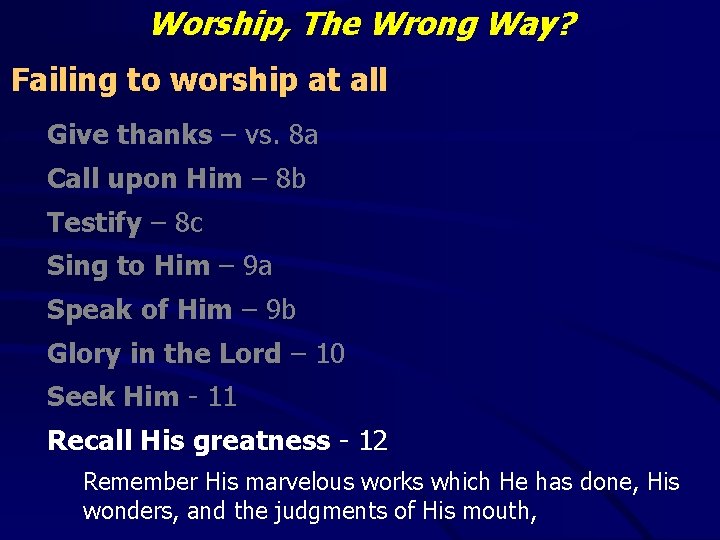 Worship, The Wrong Way?

Failing to worship at all

Give thanks – vs. 8a

Call upon Him – 8b

Testify – 8c

Sing to Him – 9a

Speak of Him – 9b

Glory in the Lord – 10

Seek Him - 11

Recall His greatness - 12

Remember His marvelous works which He has done, His wonders, and the judgments of His mouth,